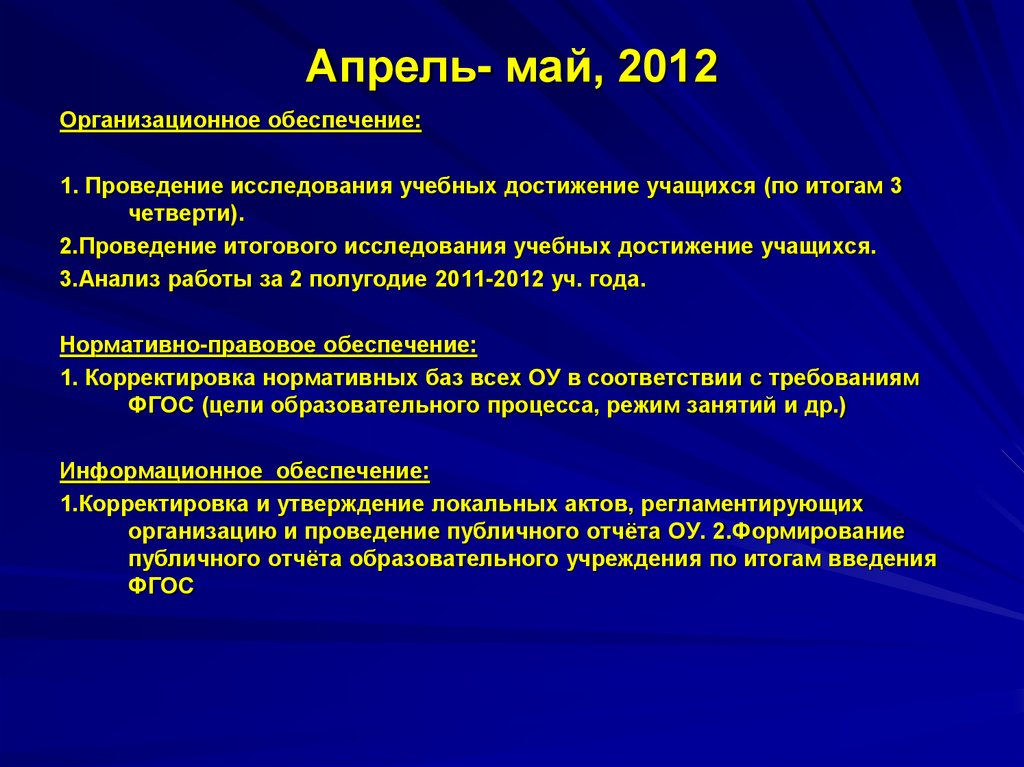 Апрель- май, 2012

Организационное обеспечение:

1. Проведение исследования учебных достижение учащихся (по итогам 3 четверти).

2.Проведение итогового исследования учебных достижение учащихся.

3.Анализ работы за 2 полугодие 2011-2012 уч. года.

Нормативно-правовое обеспечение:

1. Корректировка нормативных баз всех ОУ в соответствии с требованиям ФГОС (цели образовательного процесса, режим занятий и др.)

Информационное обеспечение:

1.Корректировка и утверждение локальных актов, регламентирующих организацию и проведение публичного отчёта ОУ. 2.Формирование публичного отчёта образовательного учреждения по итогам введения ФГОС